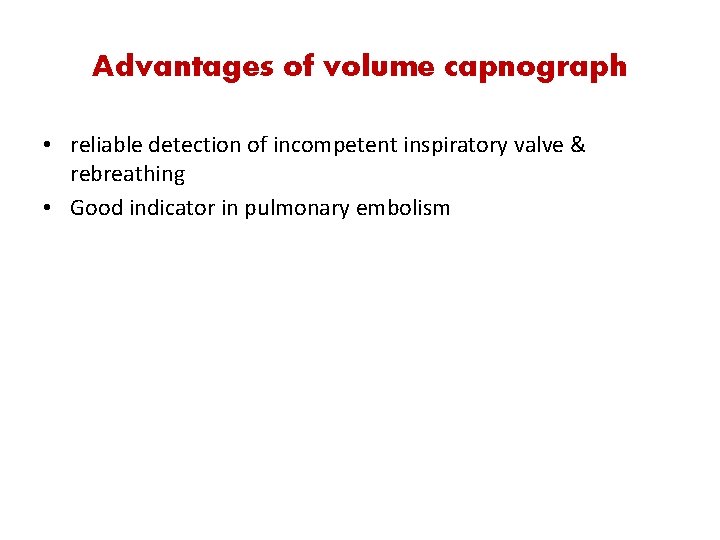 Advantages of volume capnograph

• reliable detection of incompetent inspiratory valve & rebreathing
• Good indicator in pulmonary embolism